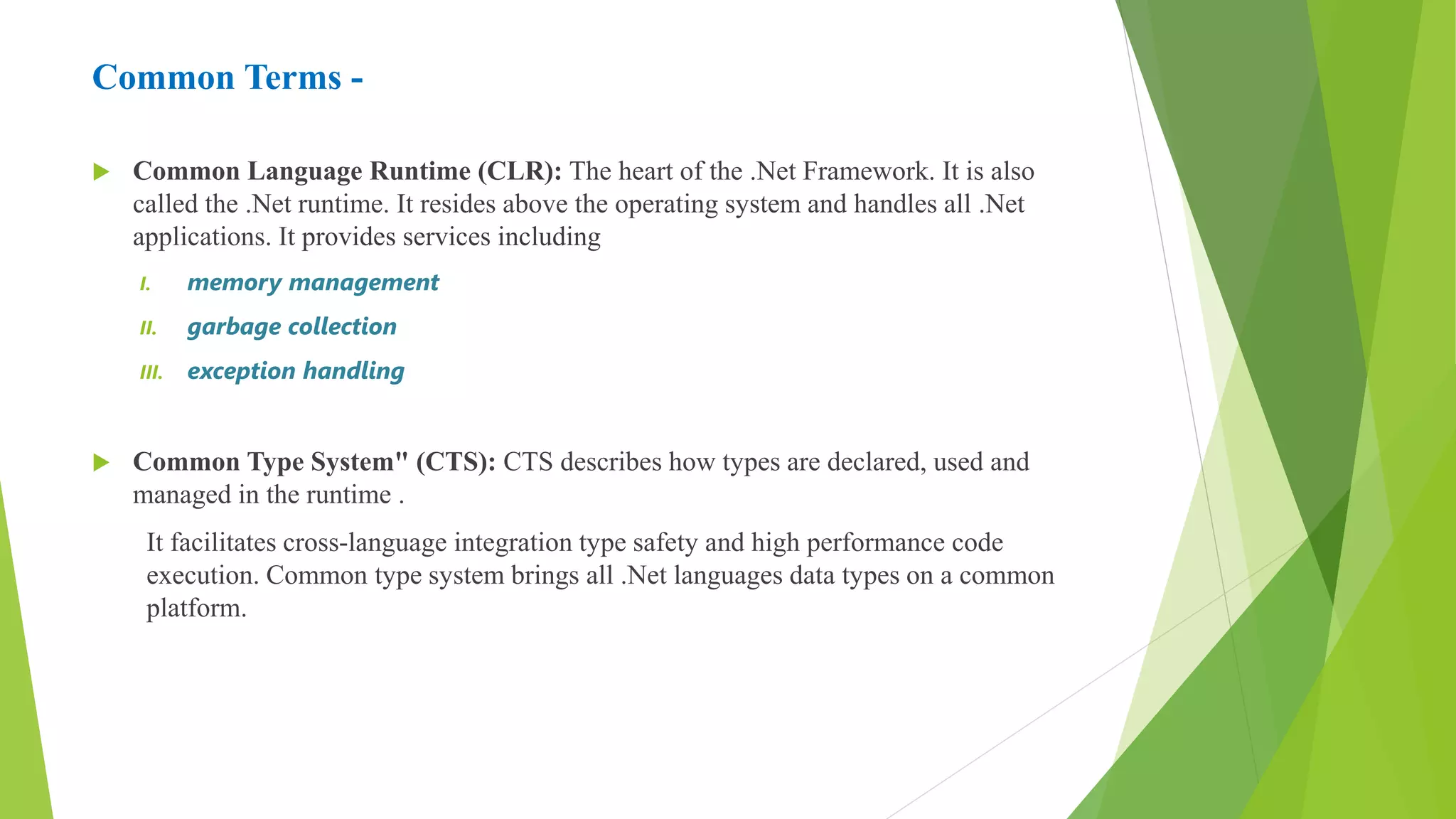 Common Terms -

Common Language Runtime (CLR): The heart of the .Net Framework. It is also called the .Net runtime. It resides above the operating system and handles all .Net applications. It provides services including

I. memory management

II. garbage collection

III. exception handling

Common Type System" (CTS): CTS describes how types are declared, used and managed in the runtime .

It facilitates cross-language integration type safety and high performance code execution. Common type system brings all .Net languages data types on a common platform.